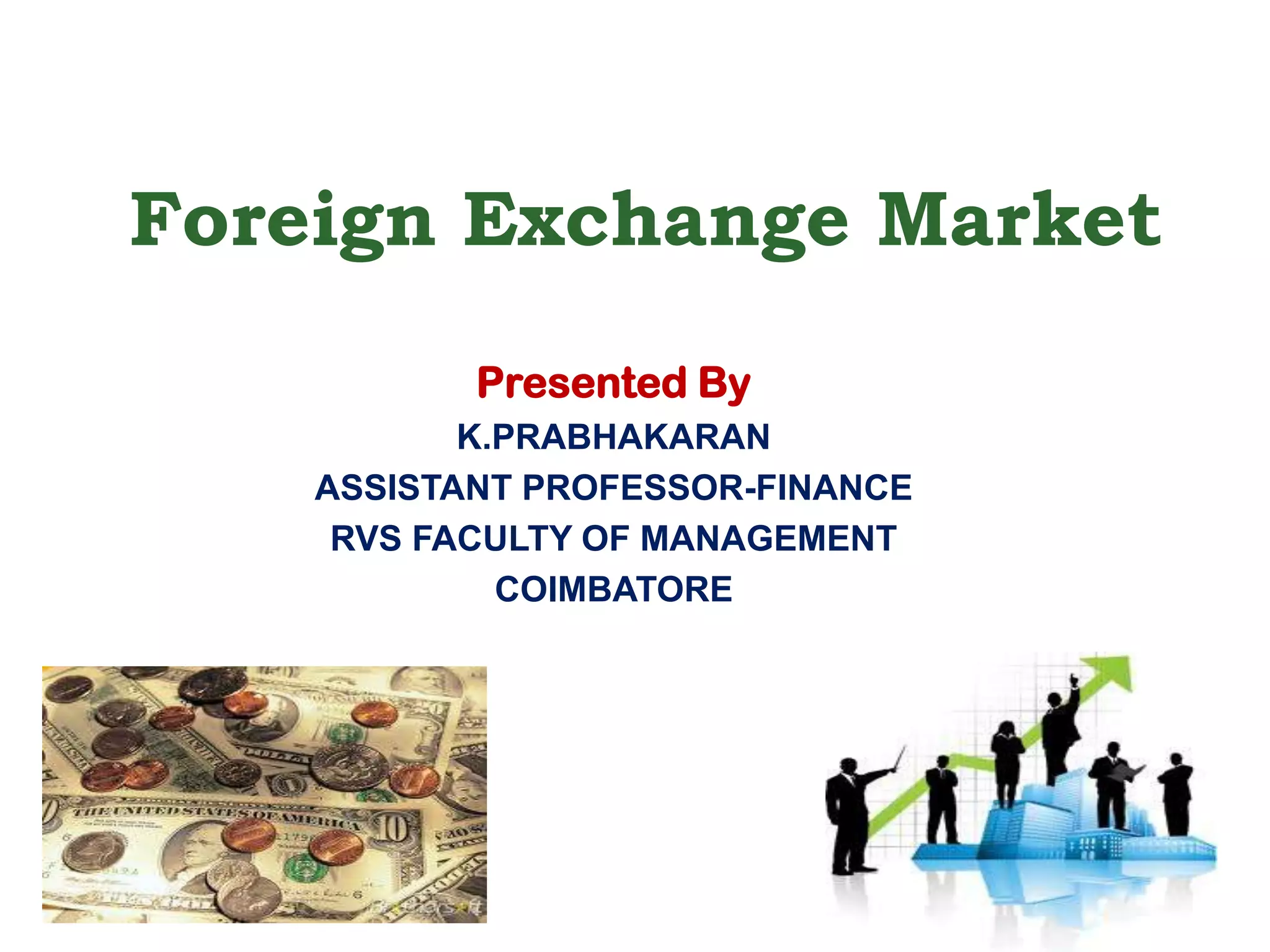 Foreign Exchange Market

Presented By
K.PRABHAKARAN
ASSISTANT PROFESSOR-FINANCE
RVS FACULTY OF MANAGEMENT
COIMBATORE

THE UNITED STATES OF AMERICA
10